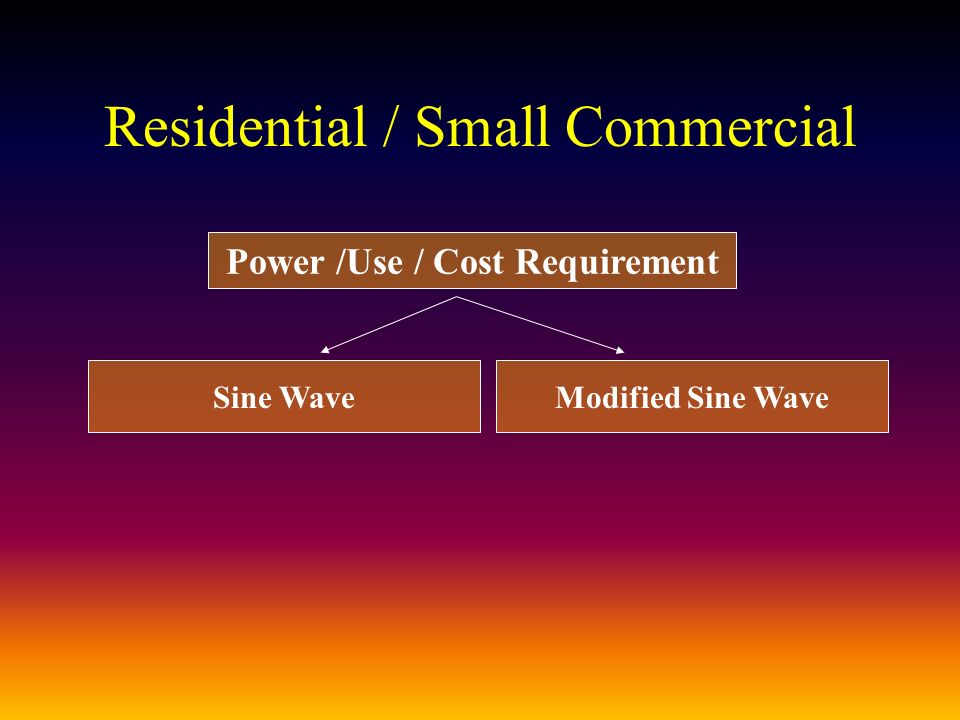 Residential / Small Commercial

Power /Use / Cost Requirement

Sine Wave

Modified Sine Wave